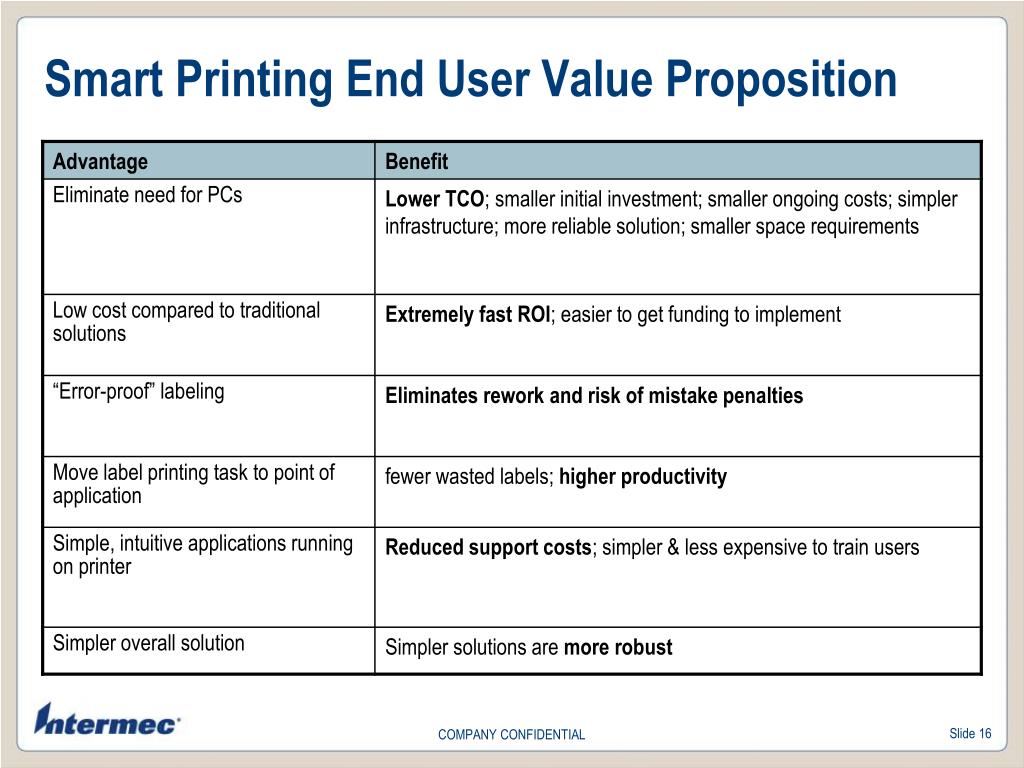 Smart Printing End User Value Proposition

| Advantage | Benefit |
|---|---|
| Eliminate need for PCs | Lower TCO; smaller initial investment; smaller ongoing costs; simpler infrastructure; more reliable solution; smaller space requirements |
| Low cost compared to traditional solutions | Extremely fast ROI; easier to get funding to implement |
| “Error-proof” labeling | Eliminates rework and risk of mistake penalties |
| Move label printing task to point of application | fewer wasted labels; higher productivity |
| Simple, intuitive applications running on printer | Reduced support costs; simpler & less expensive to train users |
| Simpler overall solution | Simpler solutions are more robust |

Intermec

COMPANY CONFIDENTIAL

Slide 16